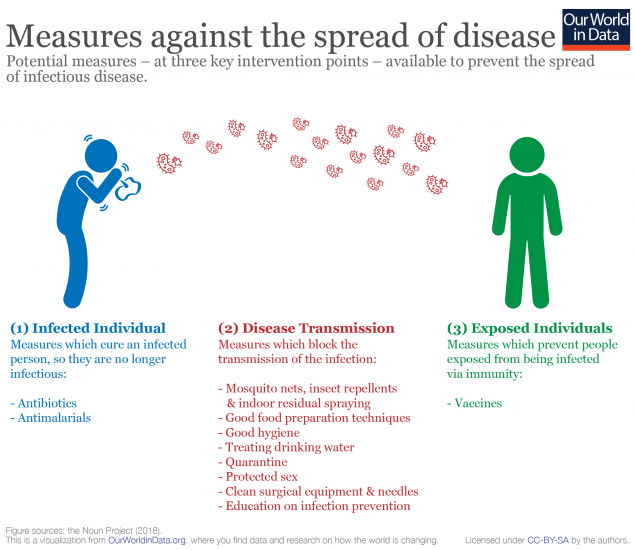 Measures against the spread of disease

Our World in Data

Potential measures – at three key intervention points – available to prevent the spread of infectious disease.

(1) Infected Individual
Measures which cure an infected person, so they are no longer infectious:

- Antibiotics
- Antimalarials

(2) Disease Transmission
Measures which block the transmission of the infection:

- Mosquito nets, insect repellents & indoor residual spraying
- Good food preparation techniques
- Good hygiene
- Treating drinking water
- Quarantine
- Protected sex
- Clean surgical equipment & needles
- Education on infection prevention

(3) Exposed Individuals
Measures which prevent people exposed from being infected via immunity:

- Vaccines

Figure sources: the Noun Project (2018).
This is a visualization from OurWorldinData.org, where you find data and research on how the world is changing.

Licensed under CC-BY-SA by the authors.